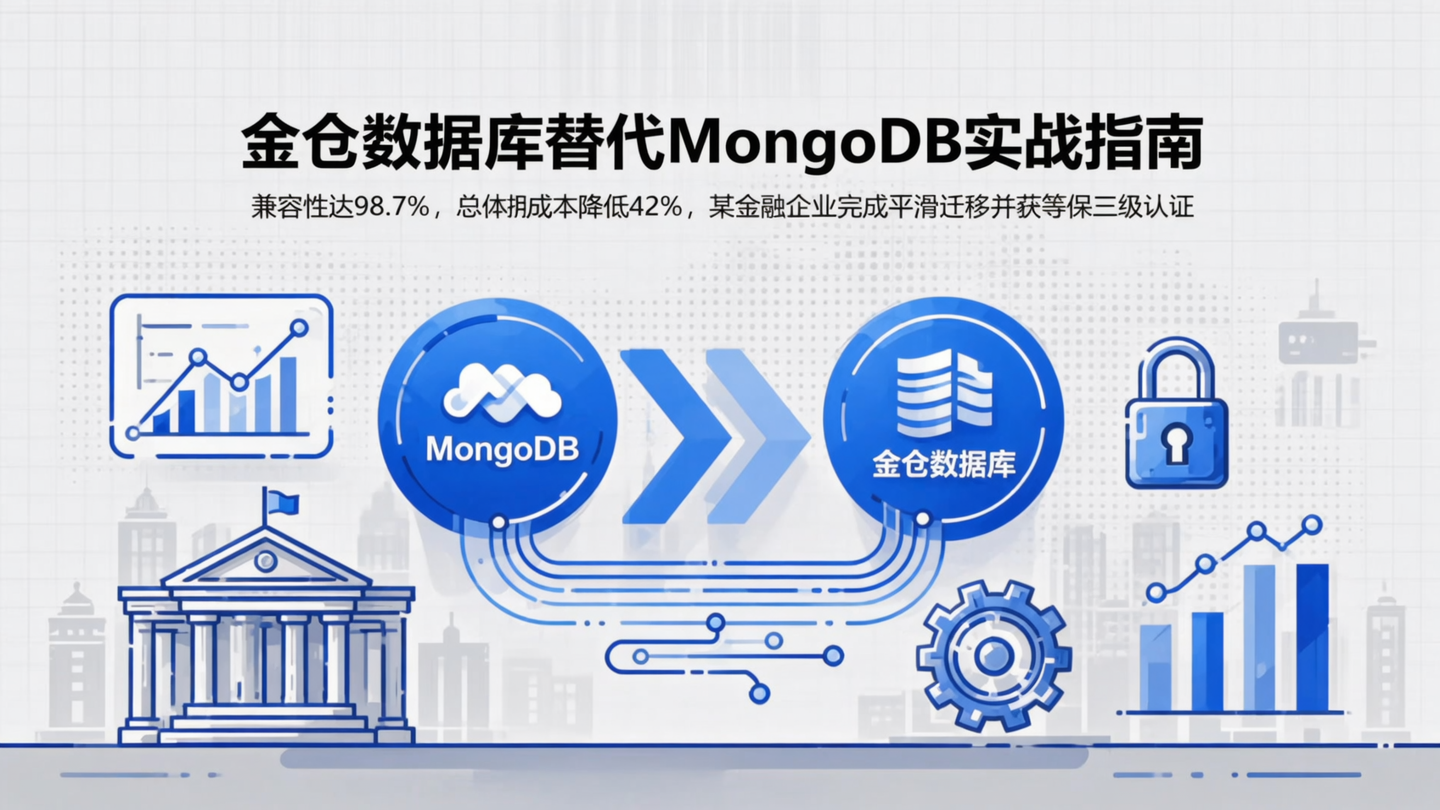 金仓数据库替代MongoDB实战指南

兼容性达98.7%，总体拥成本降低42%，某金融企业完成平滑迁移并获等保三级认证

MongoDB

金仓数据库